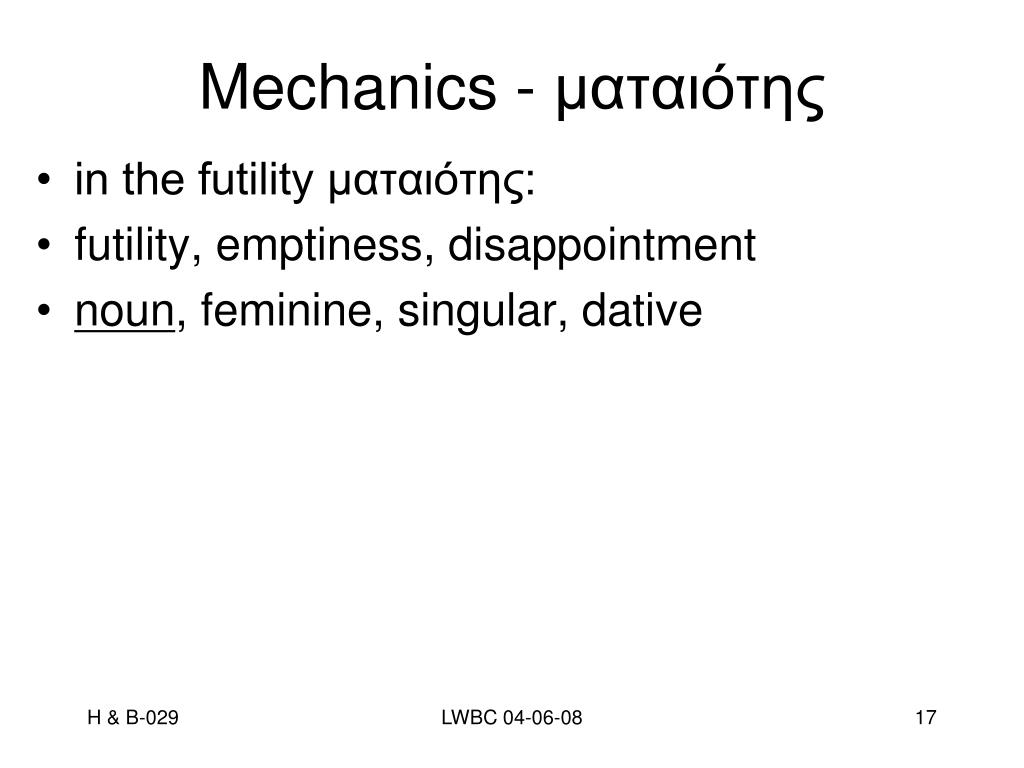 Mechanics - ματαιότης

• in the futility ματαιότης:
• futility, emptiness, disappointment
• noun, feminine, singular, dative

H & B-029

LWBC 04-06-08

17